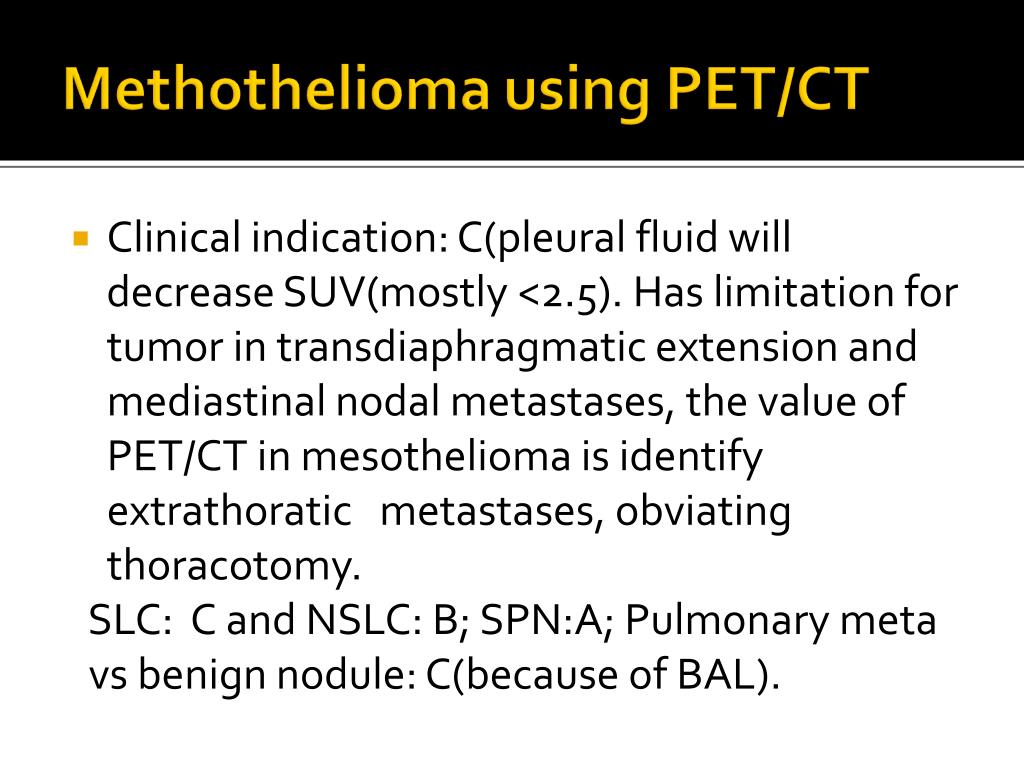 Methothelioma using PET/CT

Clinical indication: C(pleural fluid will decrease SUV(mostly <2.5). Has limitation for tumor in transdiaphragmatic extension and mediastinal nodal metastases, the value of PET/CT in mesothelioma is identify extrathoratic metastases, obviating thoracotomy.

SLC: C and NSLC: B; SPN:A; Pulmonary meta vs benign nodule: C(because of BAL).